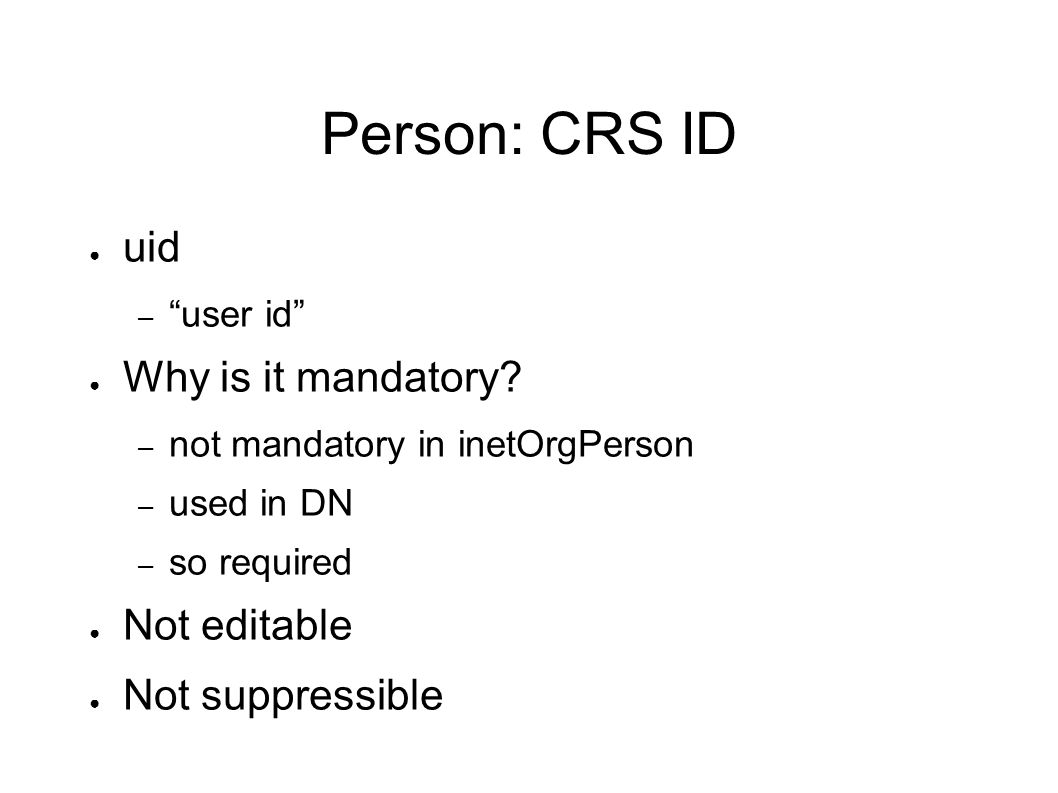 Person: CRS ID

● uid
  – “user id”
● Why is it mandatory?
  – not mandatory in inetOrgPerson
  – used in DN
  – so required
● Not editable
● Not suppressible